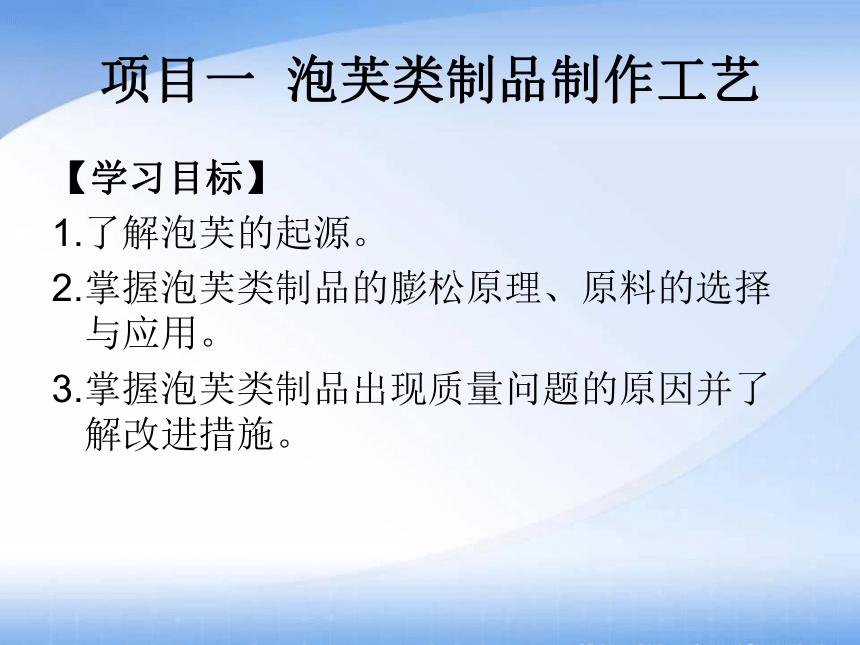 项目一 泡芙类制品制作工艺

【学习目标】

1.了解泡芙的起源。

2.掌握泡芙类制品的膨松原理、原料的选择与应用。

3.掌握泡芙类制品出现质量问题的原因并了解改进措施。